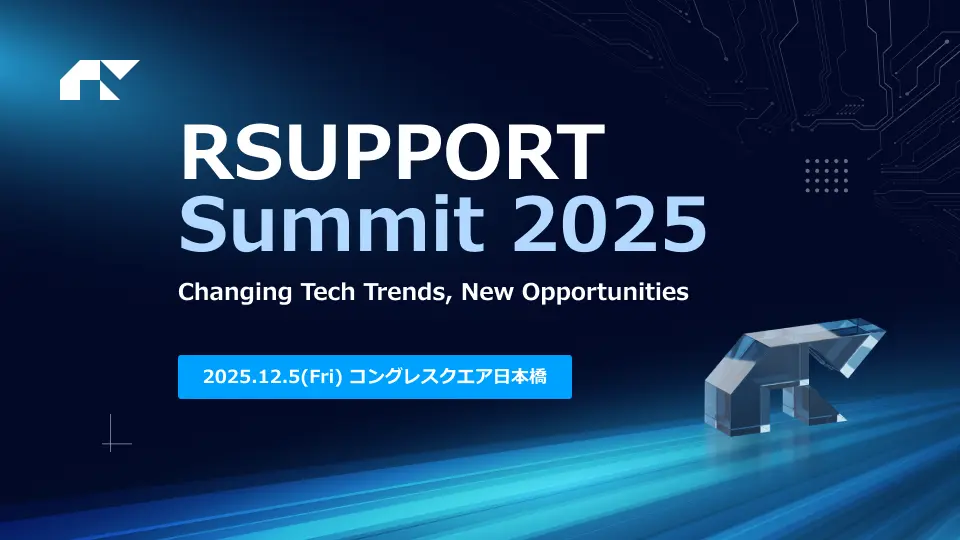 RSUPPORT
Summit 2025

Changing Tech Trends, New Opportunities

2025.12.5(Fri) コングレスクエア日本橋